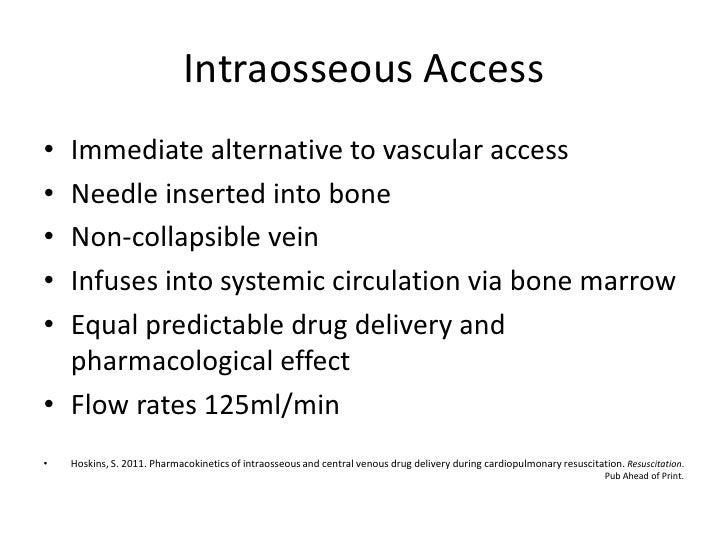 Intraosseous Access

• Immediate alternative to vascular access
• Needle inserted into bone
• Non-collapsible vein
• Infuses into systemic circulation via bone marrow
• Equal predictable drug delivery and pharmacological effect
• Flow rates 125ml/min

• Hoskins, S. 2011. Pharmacokinetics of intraosseous and central venous drug delivery during cardiopulmonary resuscitation. Resuscitation. Pub Ahead of Print.